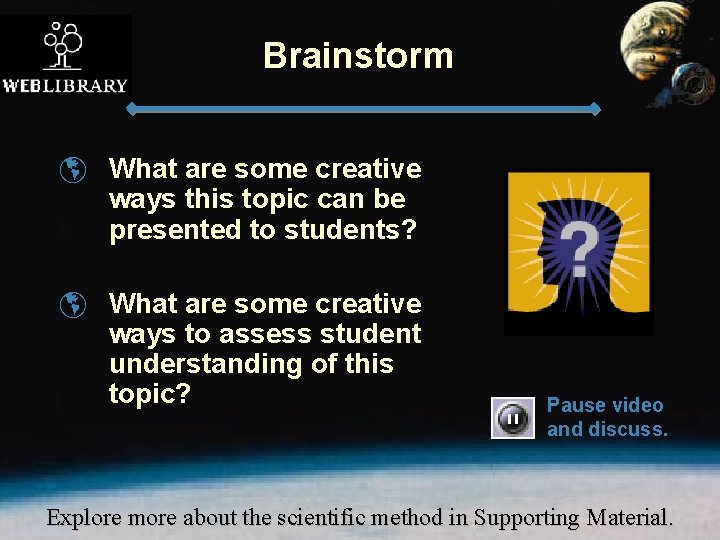 WEBLIBRARY

Brainstorm

What are some creative ways this topic can be presented to students?

What are some creative ways to assess student understanding of this topic?

?

Pause video and discuss.

Explore more about the scientific method in Supporting Material.